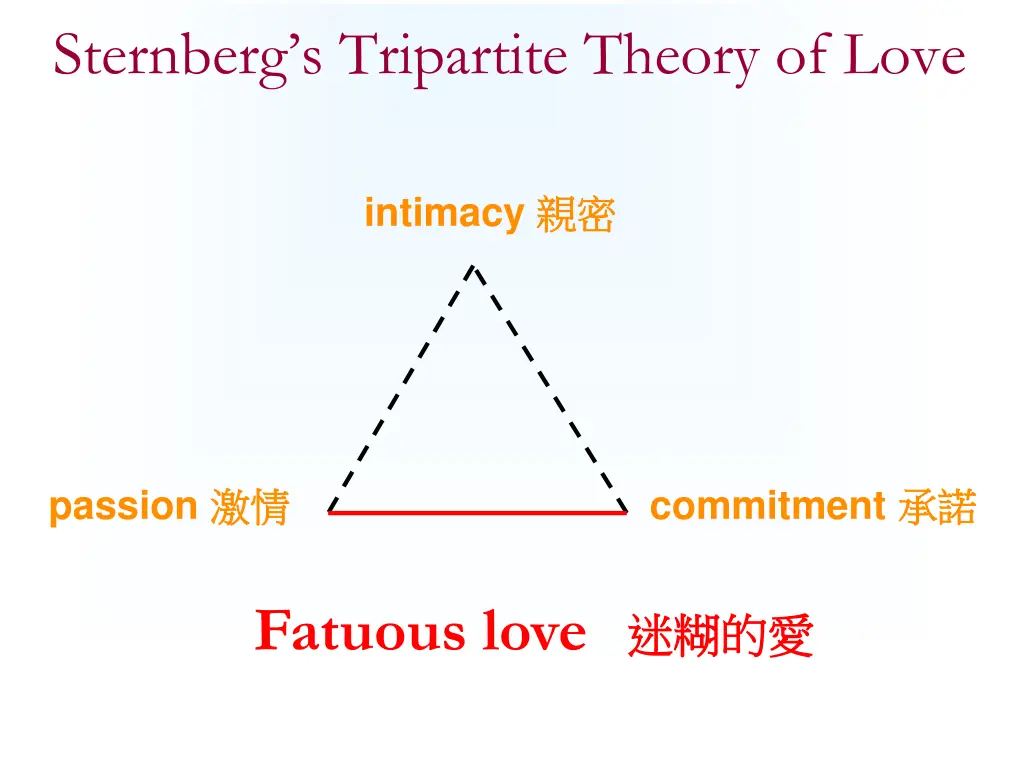 Sternberg's Tripartite Theory of Love

intimacy 親密

passion 激情

commitment 承諾

Fatuous love 迷糊的愛